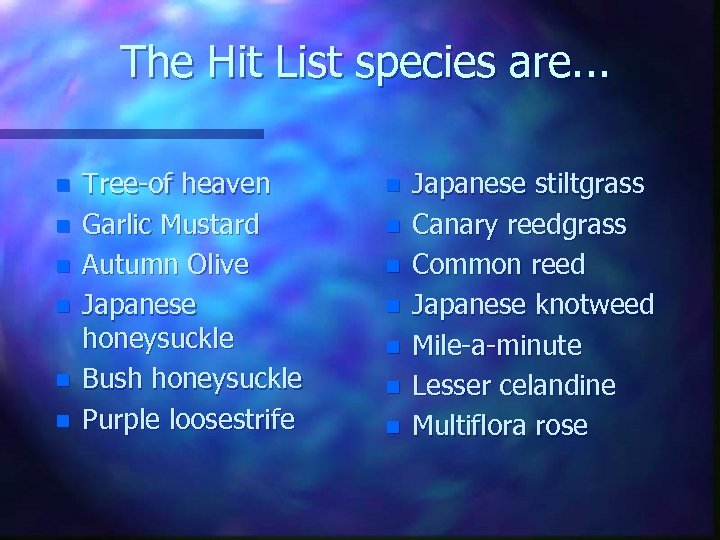 The Hit List species are...

- Tree-of heaven
- Garlic Mustard
- Autumn Olive
- Japanese honeysuckle
- Bush honeysuckle
- Purple loosestrife

- Japanese stiltgrass
- Canary reedgrass
- Common reed
- Japanese knotweed
- Mile-a-minute
- Lesser celandine
- Multiflora rose